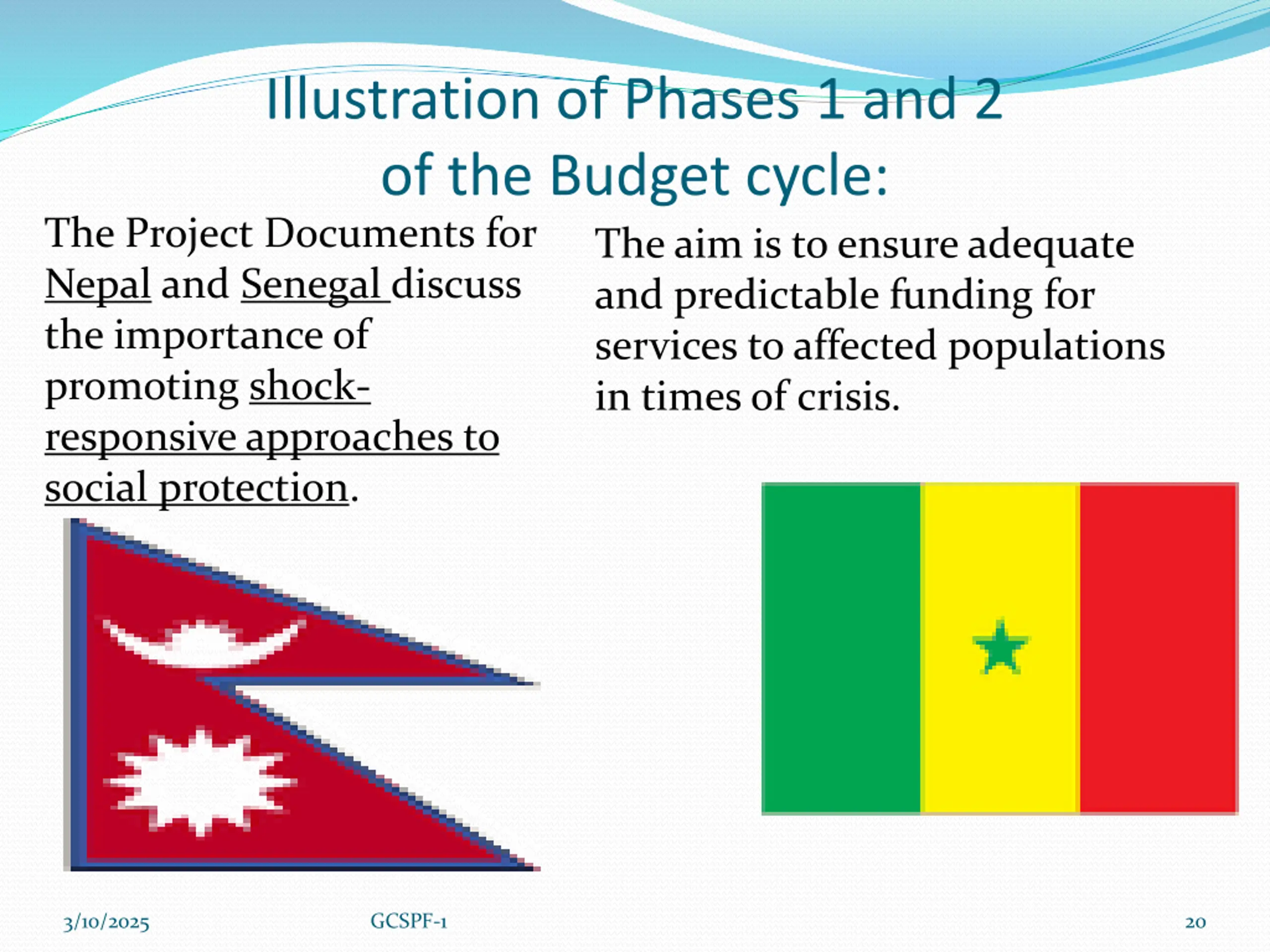 Illustration of Phases 1 and 2 of the Budget cycle:

The Project Documents for Nepal and Senegal discuss the importance of promoting shock-responsive approaches to social protection.

The aim is to ensure adequate and predictable funding for services to affected populations in times of crisis.

3/10/2025 GCSPF-1 20